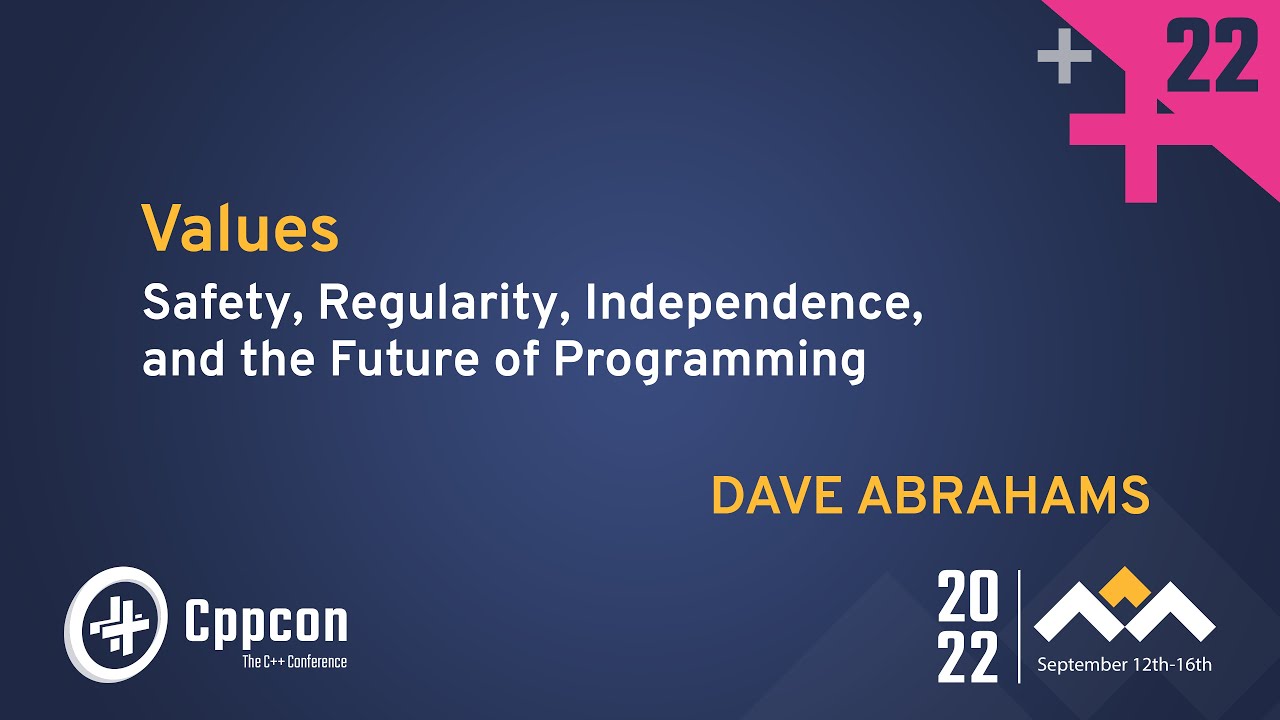 + 22

Values

Safety, Regularity, Independence, and the Future of Programming

DAVE ABRAHAMS

Cppcon
The C++ Conference

20
22

September 12th-16th